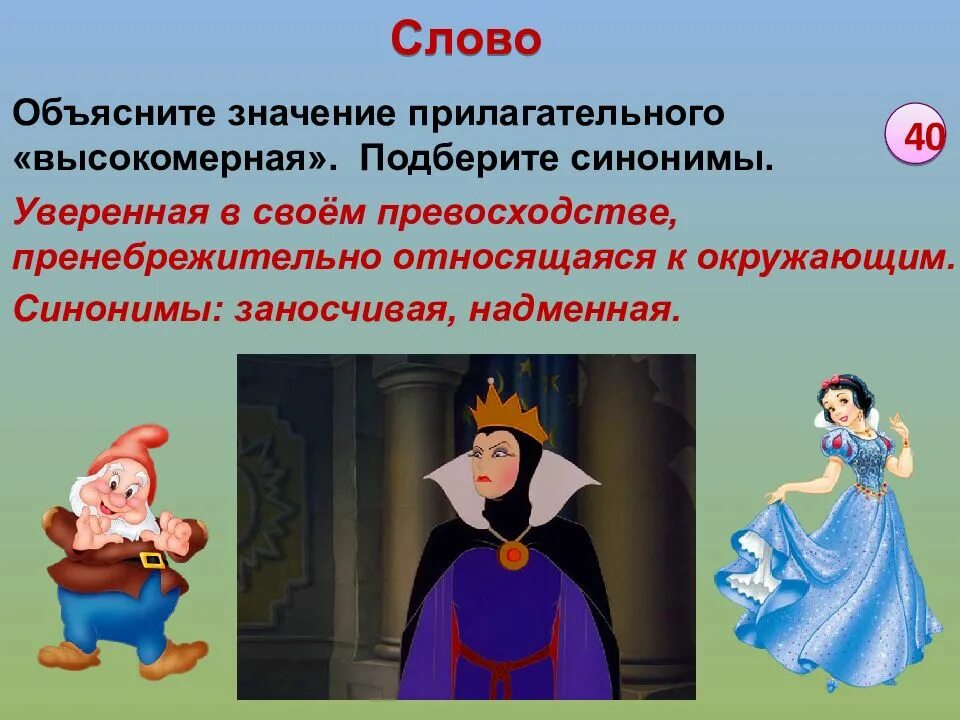 Слово

Объясните значение прилагательного «высокомерная». Подберите синонимы.

40

Уверенная в своём превосходстве, пренебрежительно относящаяся к окружающим.

Синонимы: заносчивая, надменная.